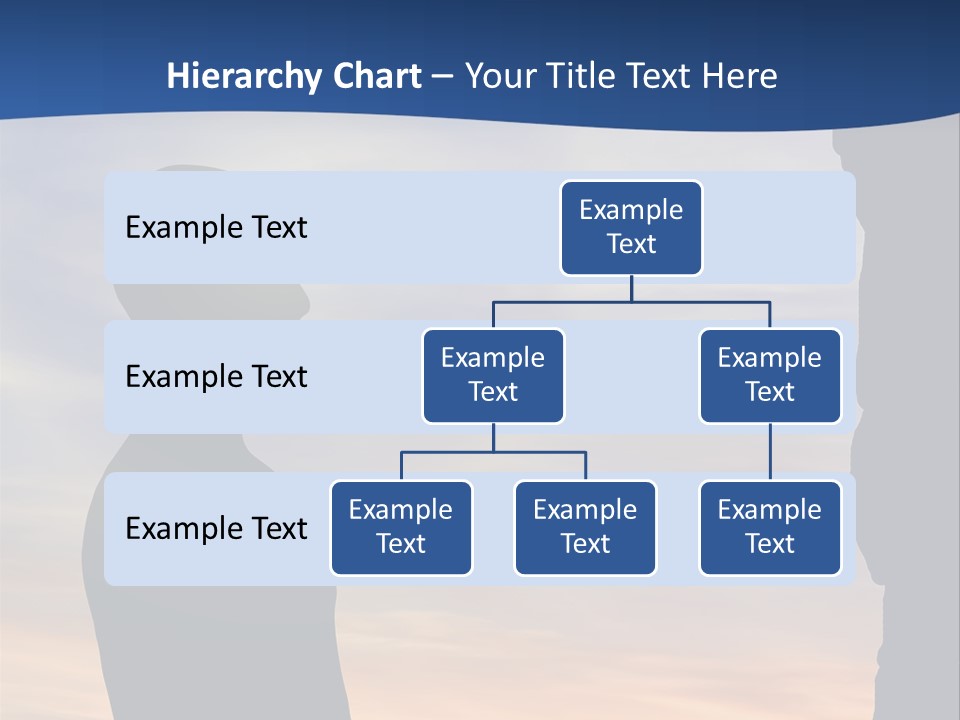 Hierarchy Chart – Your Title Text Here

Example Text

Example Text

Example Text

Example Text

Example Text

Example Text

Example Text

Example Text

Example Text